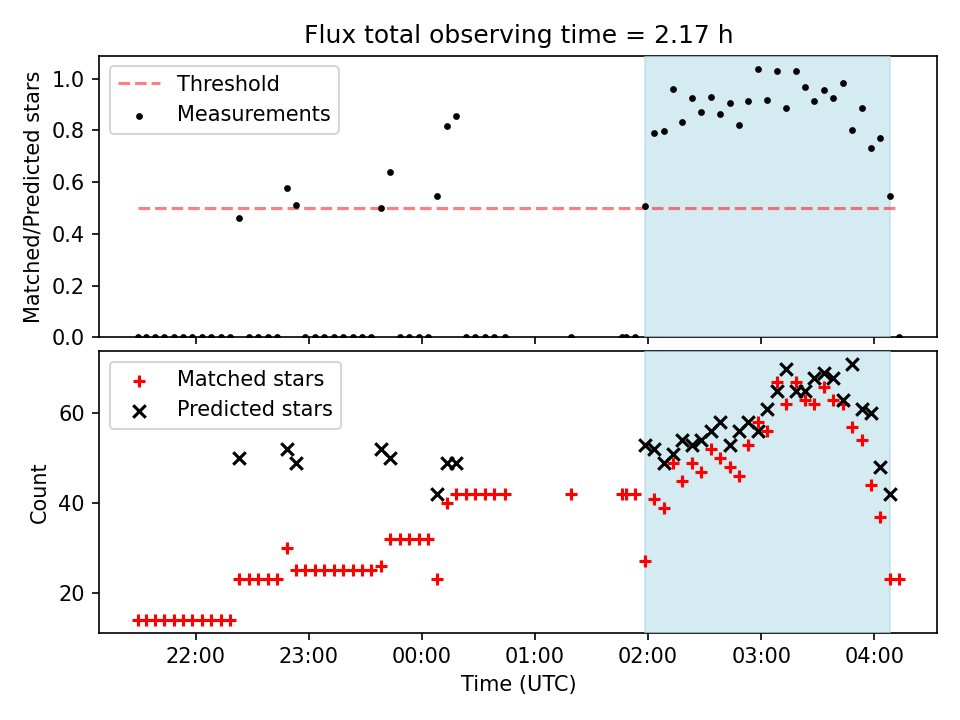 Flux total observing time = 2.17 h

Threshold
Measurements

Matched/Predicted stars

1.0
0.8
0.6
0.4
0.2
0.0

Matched stars
Predicted stars

Count

60
40
20

22:00
23:00
00:00
01:00
02:00
03:00
04:00

Time (UTC)